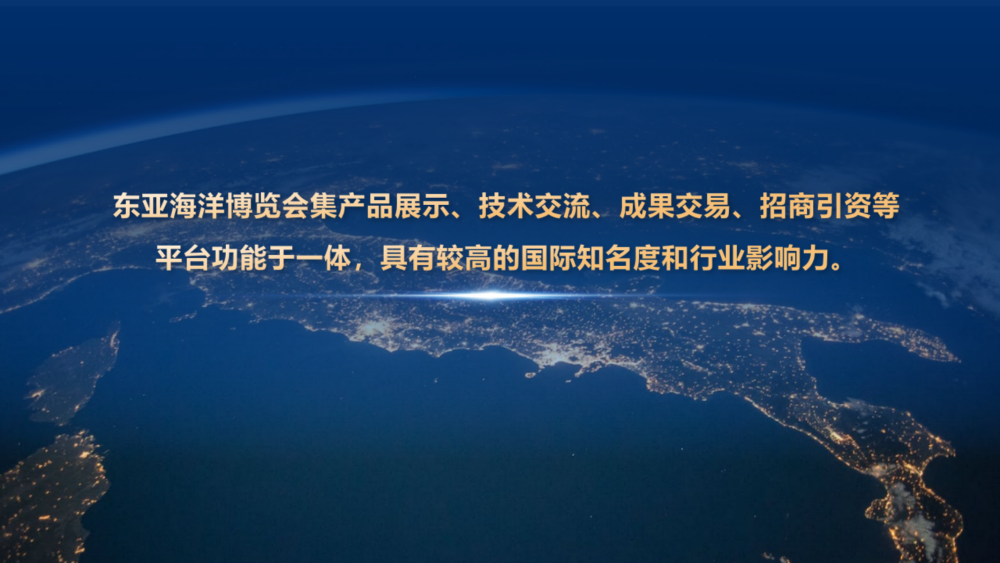 东亚海洋博览会集产品展示、技术交流、成果交易、招商引资等平台功能于一体，具有较高的国际知名度和行业影响力。